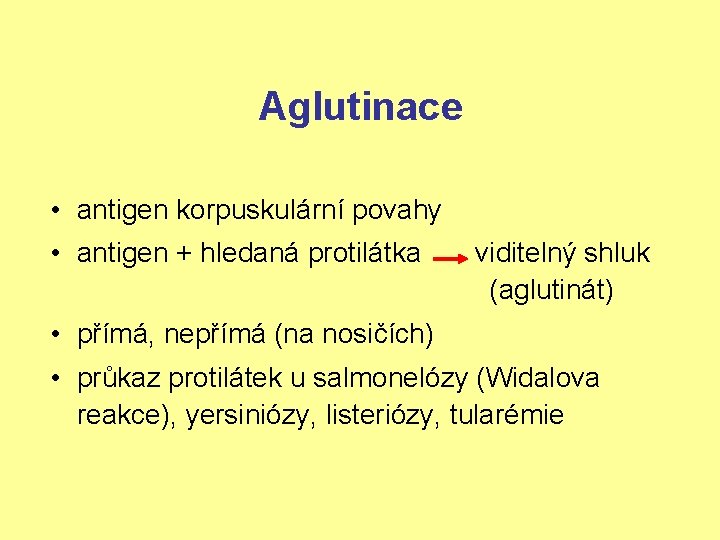 Aglutinace

• antigen korpuskulární povahy
• antigen + hledaná protilátka → viditelný shluk (aglutinát)
• přímá, nepřímá (na nosičích)
• průkaz protilátek u salmonelózy (Widalova reakce), yersiniózy, listeriózy, tularémie